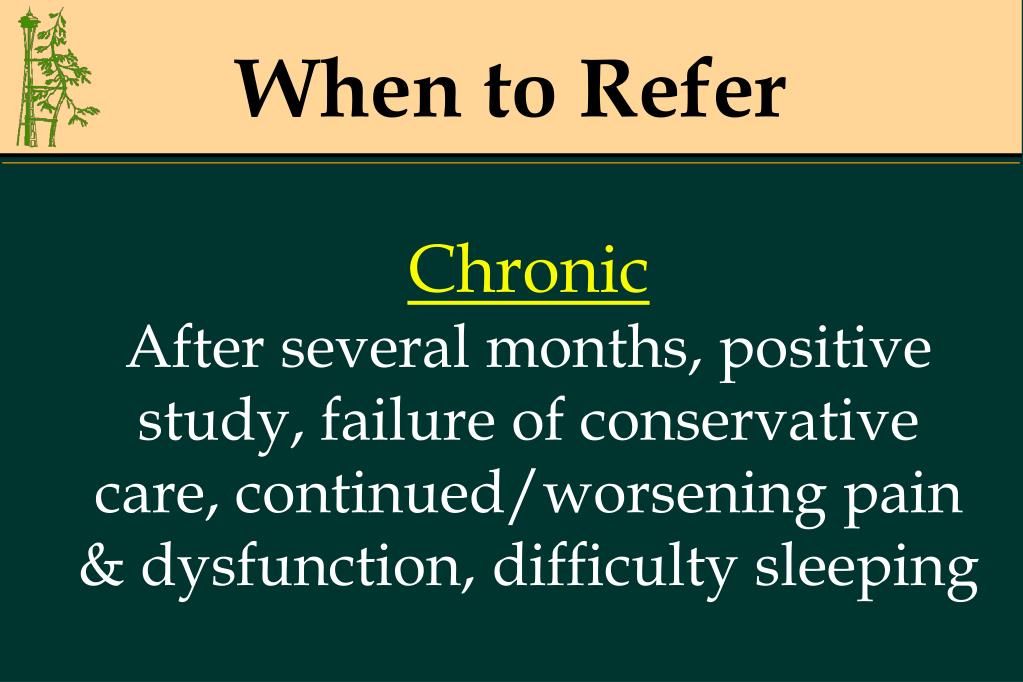 When to Refer

Chronic
After several months, positive study, failure of conservative care, continued/worsening pain & dysfunction, difficulty sleeping